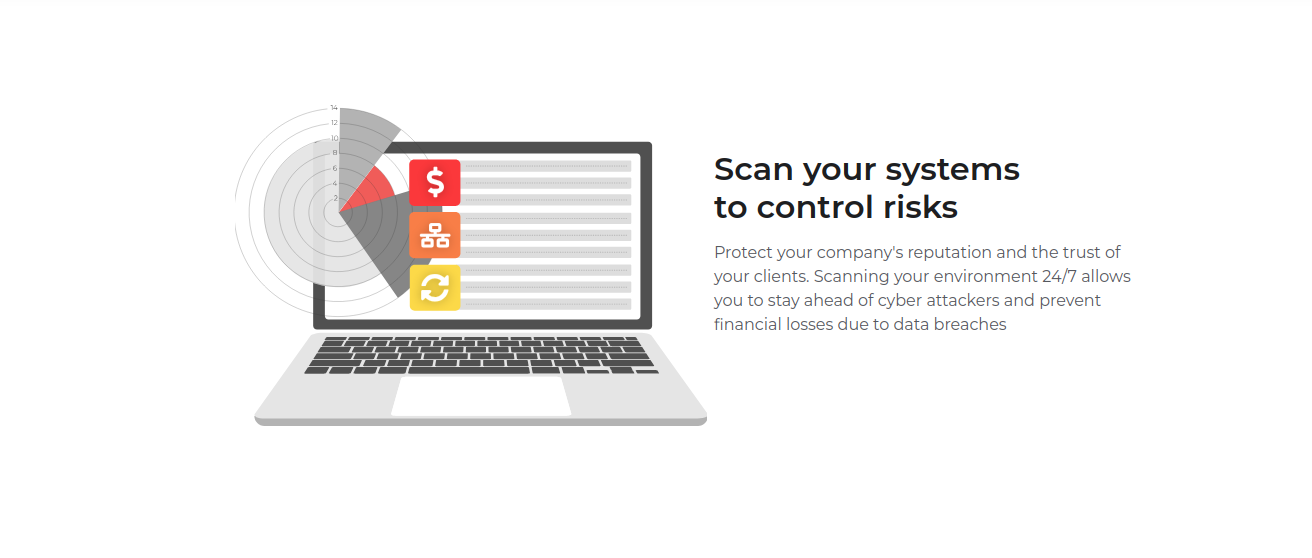 14
12
10
8
6
4
2

$

Scan your systems to control risks

Protect your company's reputation and the trust of your clients. Scanning your environment 24/7 allows you to stay ahead of cyber attackers and prevent financial losses due to data breaches